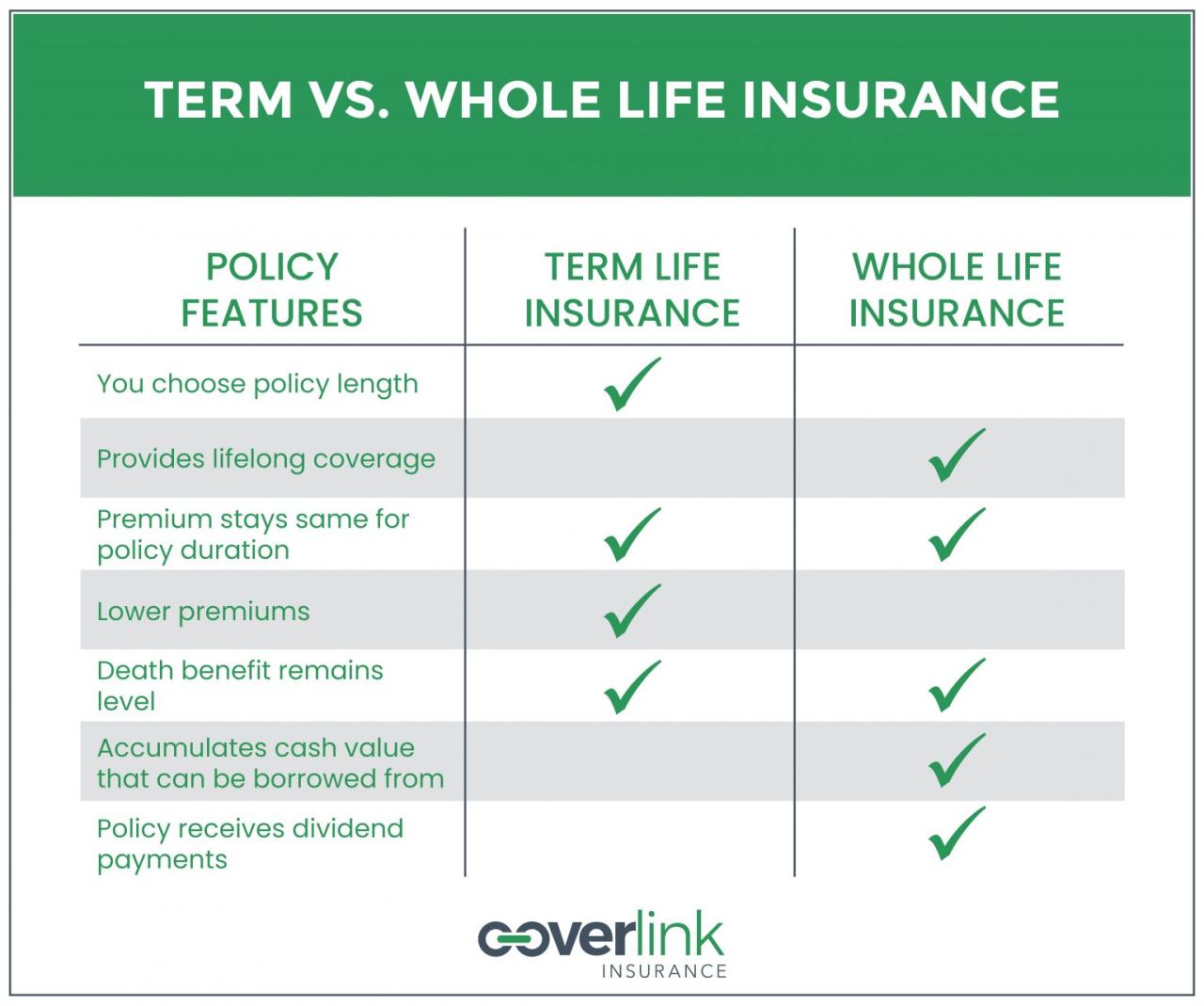 TERM VS. WHOLE LIFE INSURANCE

| POLICY FEATURES | TERM LIFE INSURANCE | WHOLE LIFE INSURANCE |
|---|---|---|
| You choose policy length | ✓ | |
| Provides lifelong coverage | | ✓ |
| Premium stays same for policy duration | ✓ | ✓ |
| Lower premiums | ✓ | |
| Death benefit remains level | ✓ | ✓ |
| Accumulates cash value that can be borrowed from | | ✓ |
| Policy receives dividend payments | | ✓ |

coverlink
INSURANCE